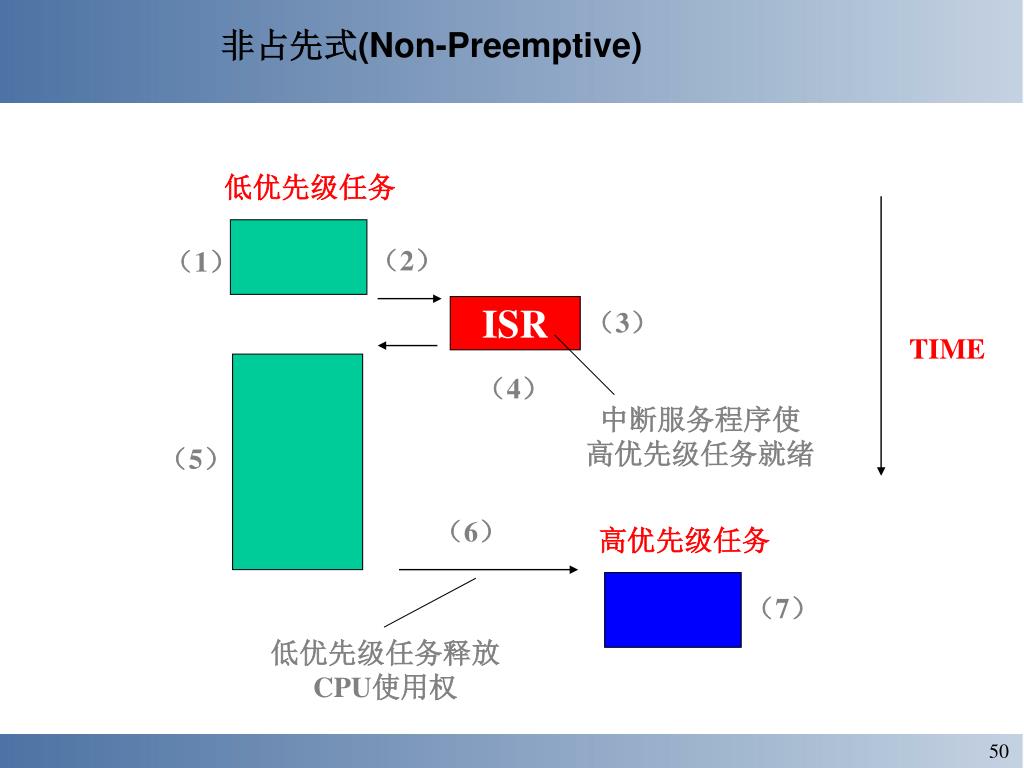 非占先式(Non-Preemptive)

低优先级任务

（1）

（2）

ISR

（3）

TIME

（4）

中断服务程序使高优先级任务就绪

（5）

（6）

高优先级任务

（7）

低优先级任务释放CPU使用权

50